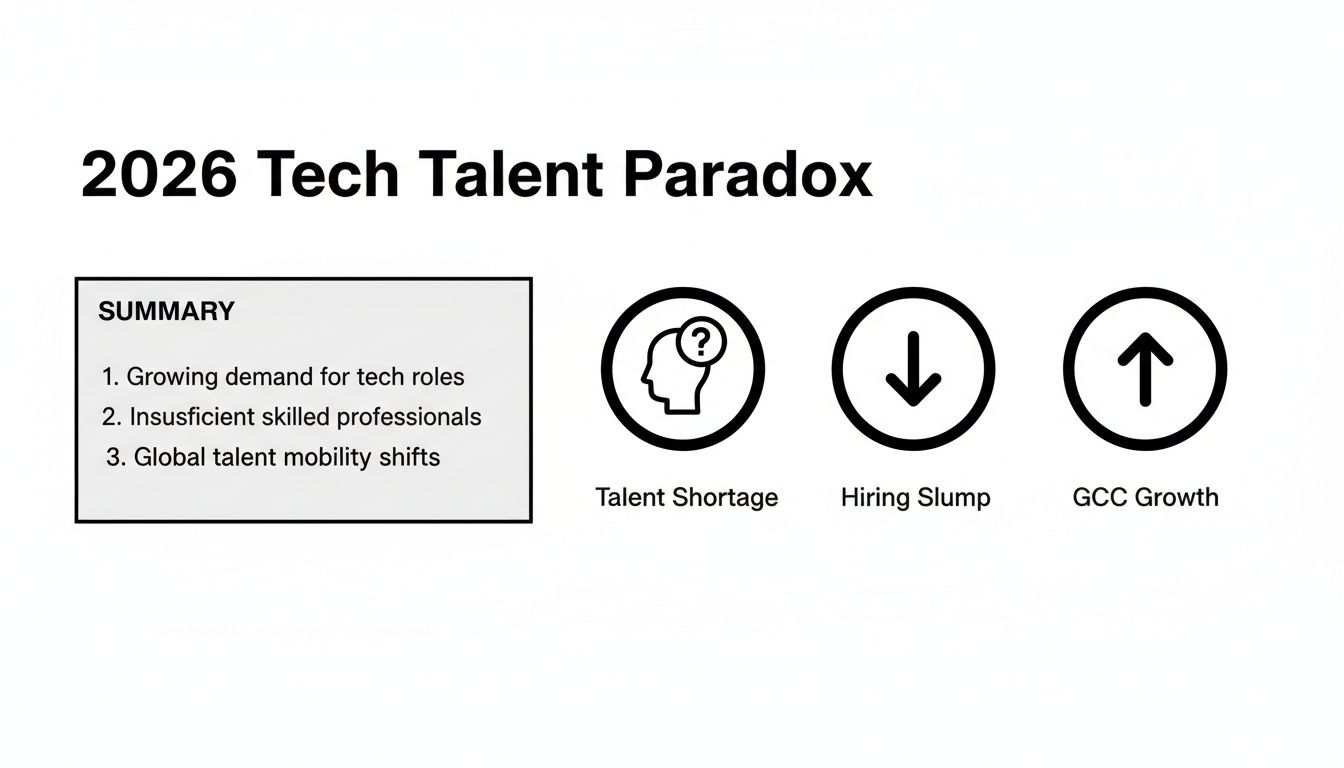 2026 Tech Talent Paradox

SUMMARY

1. Growing demand for tech roles
2. Insusficient skilled professionals
3. Global talent mobility shifts

?

Talent Shortage

Hiring Slump

GCC Growth